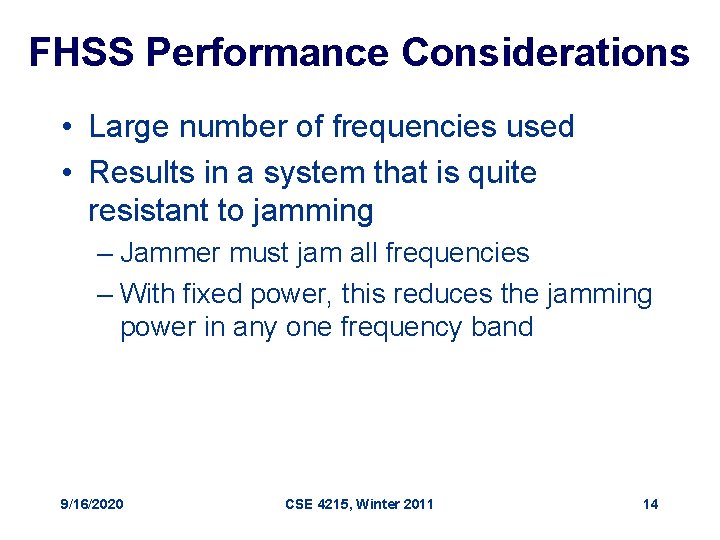 FHSS Performance Considerations

• Large number of frequencies used
• Results in a system that is quite resistant to jamming
– Jammer must jam all frequencies
– With fixed power, this reduces the jamming power in any one frequency band

9/16/2020 CSE 4215, Winter 2011 14